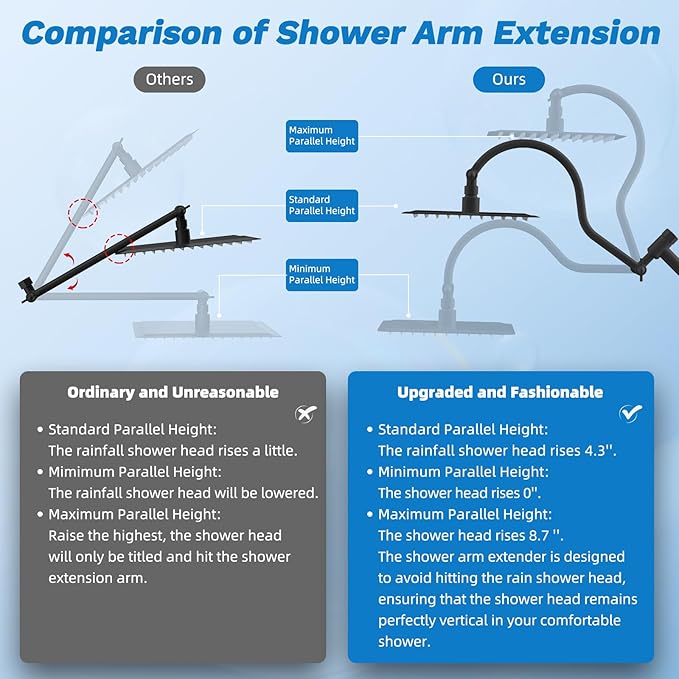 Comparison of Shower Arm Extension

Others

Ours

Maximum Parallel Height

Standard Parallel Height

Minimum Parallel Height

Ordinary and Unreasonable

• Standard Parallel Height: The rainfall shower head rises a little.
• Mimimum Parallel Height: The rainfall shower head will be lowered.
• Maximum Parallel Height: Raise the highest, the shower head will only be titled and hit the shower extension arm.

Upgraded and Fashionable

• Standard Parallel Height: The rainfall shower head rises 4.3''.
• Minimum Parallel Height: The shower head rises 0''.
• Maximum Parallel Height: The shower head rises 8.7 ''. The shower arm extender is designed to avoid hitting the rain shower head, ensuring that the shower head remains perfectly vertical in your comfortable shower.